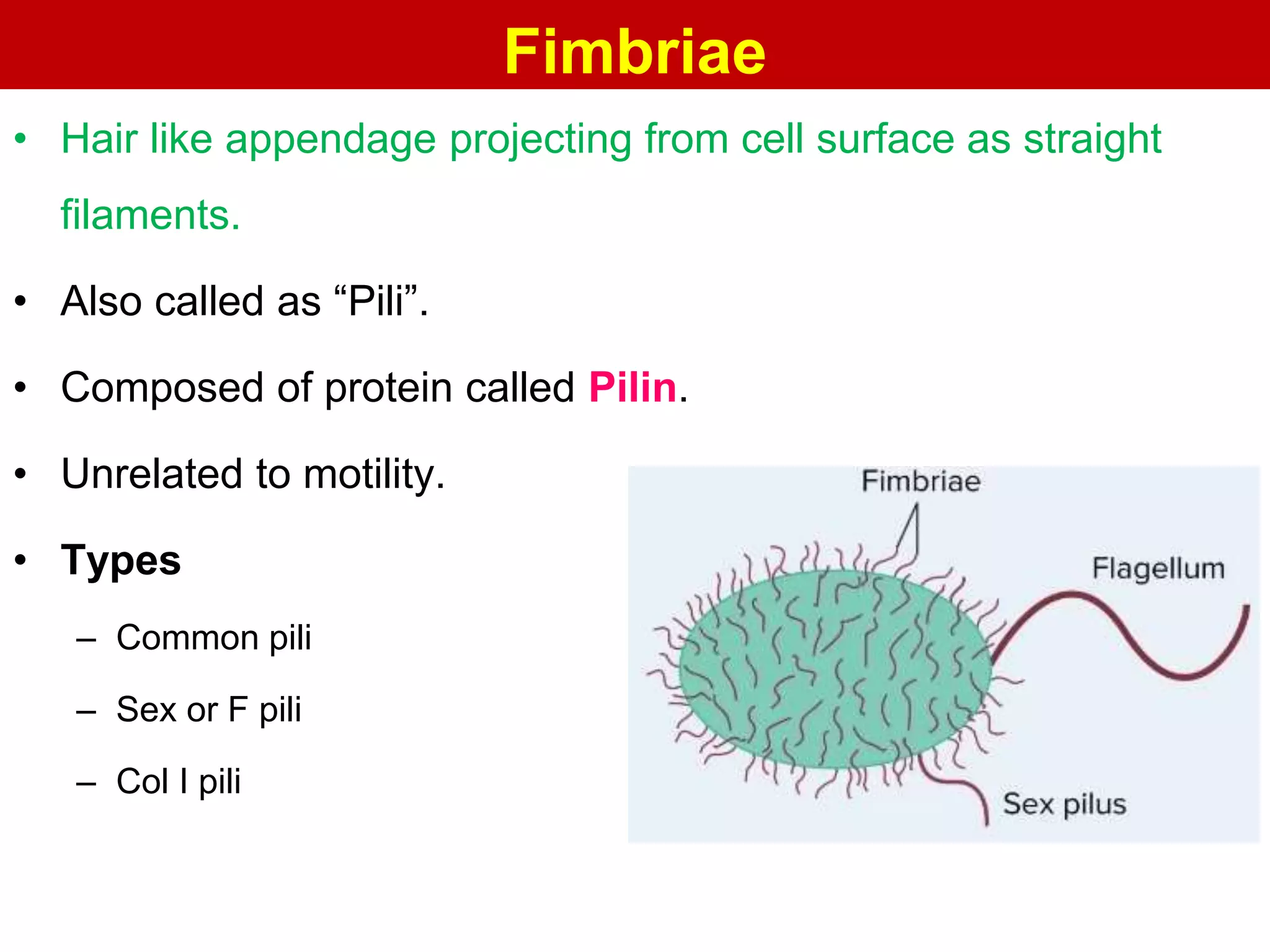 Fimbriae

• Hair like appendage projecting from cell surface as straight filaments.

• Also called as “Pili”.

• Composed of protein called Pilin.

• Unrelated to motility.

• Types

– Common pili

– Sex or F pili

– Col I pili

Fimbriae

Flagellum

Sex pilus